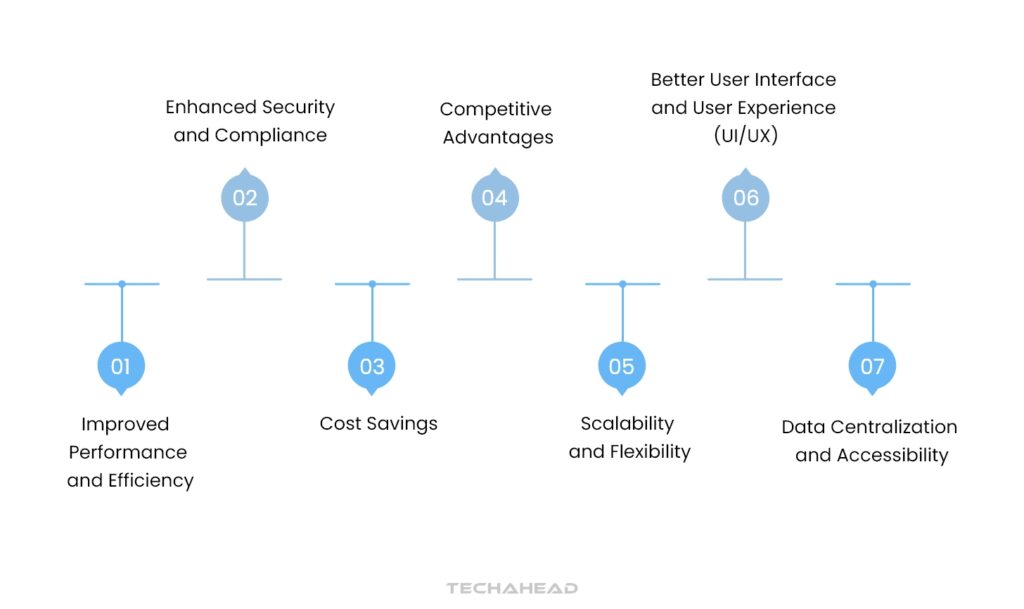 01
Improved Performance and Efficiency

02
Enhanced Security and Compliance

03
Cost Savings

04
Competitive Advantages

05
Scalability and Flexibility

06
Better User Interface and User Experience (UI/UX)

07
Data Centralization and Accessibility

TECHAHEAD